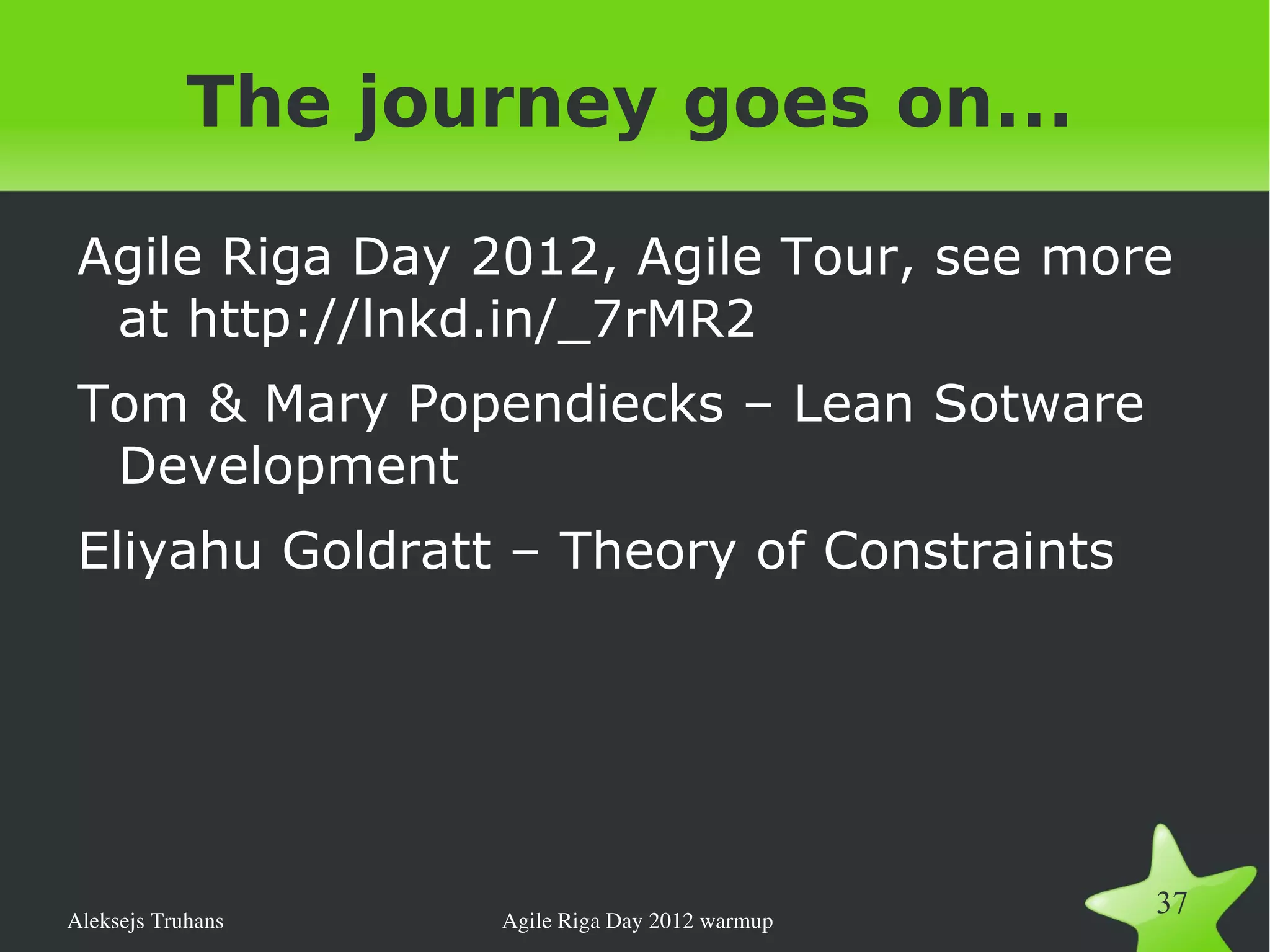 The journey goes on...

Agile Riga Day 2012, Agile Tour, see more at http://lnkd.in/_7rMR2

Tom & Mary Popendiecks – Lean Sotware Development

Eliyahu Goldratt – Theory of Constraints

Aleksejs Truhans

Agile Riga Day 2012 warmup

37